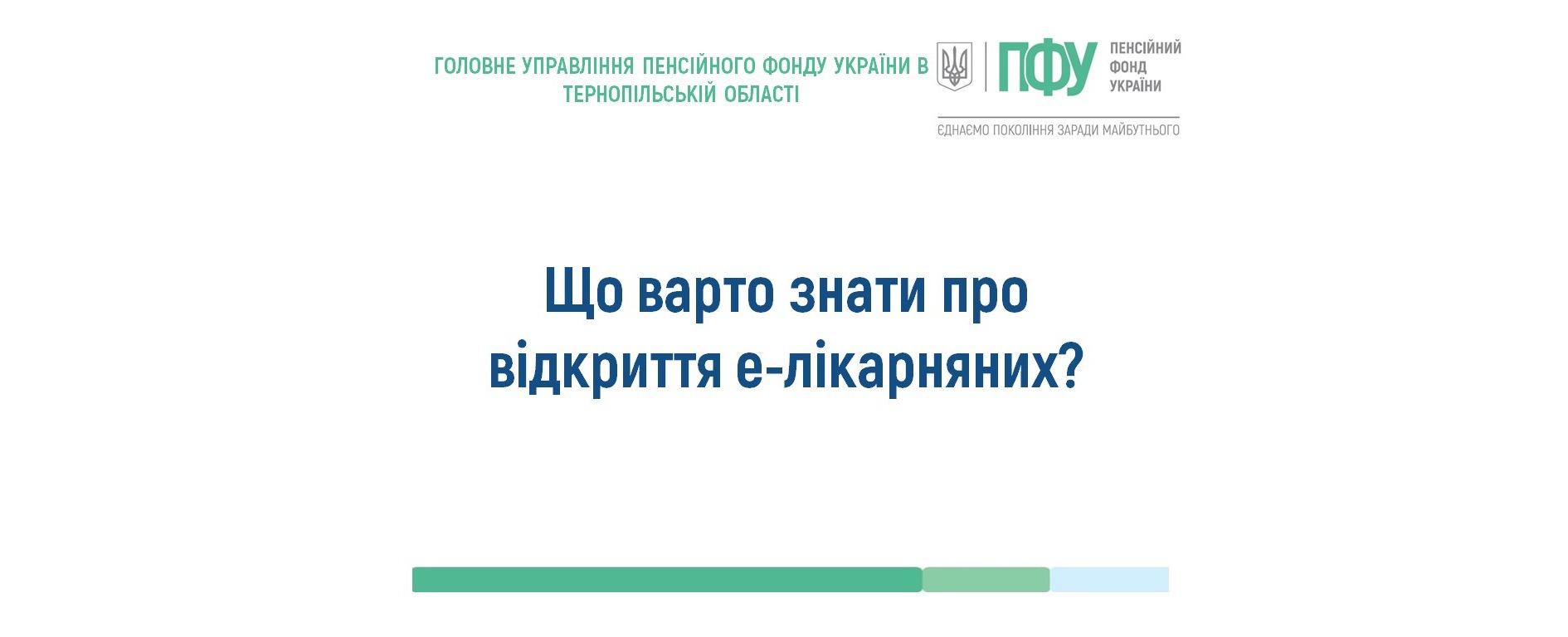 ГОЛОВНЕ УПРАВЛІННЯ ПЕНСІЙНОГО ФОНДУ УКРАЇНИ В ТЕРНОПІЛЬСЬКІЙ ОБЛАСТІ

ПФУ ПЕНСІЙНИЙ ФОНД УКРАЇНИ

ЄДНАЄМО ПОКОЛІННЯ ЗАРАДИ МАЙБУТНЬОГО

Що варто знати про відкриття е-лікарняних?